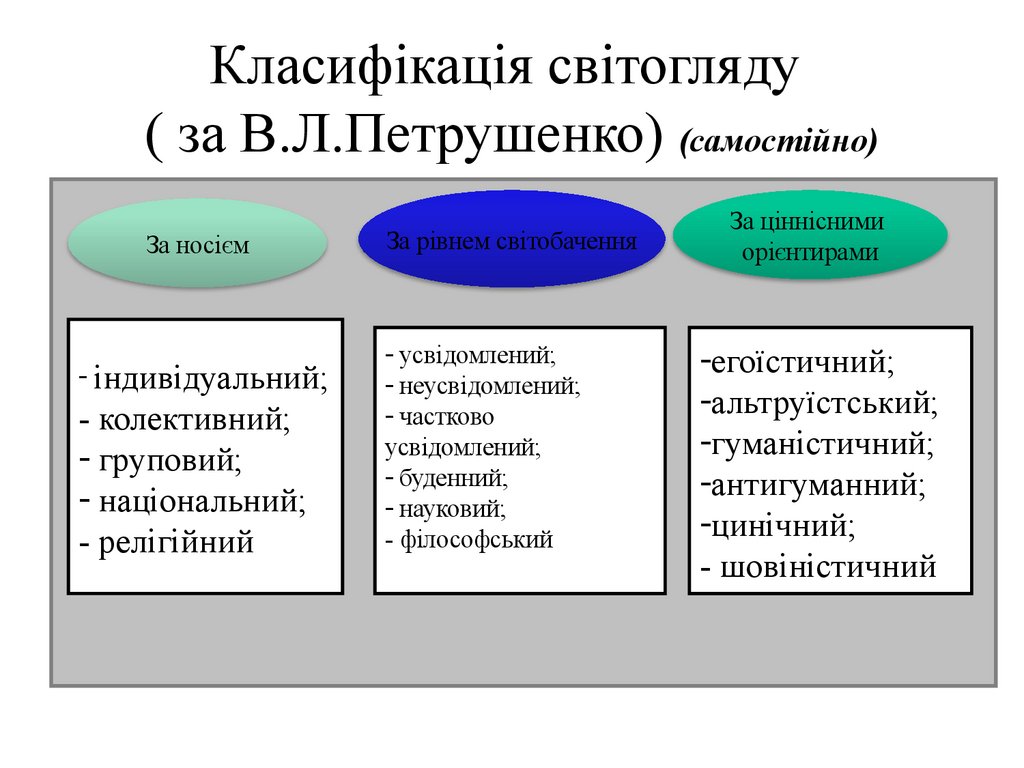 Класифікація світогляду
( за В.Л.Петрушенко) (самостійно)

За носієм

За рівнем світобачення

За ціннісними орієнтирами

- індивідуальний;
- колективний;
- груповий;
- національний;
- релігійний

- усвідомлений;
- неусвідомлений;
- частково усвідомлений;
- буденний;
- науковий;
- філософський

-егоїстичний;
-альтруїстський;
-гуманістичний;
-антигуманний;
-цинічний;
- шовіністичний